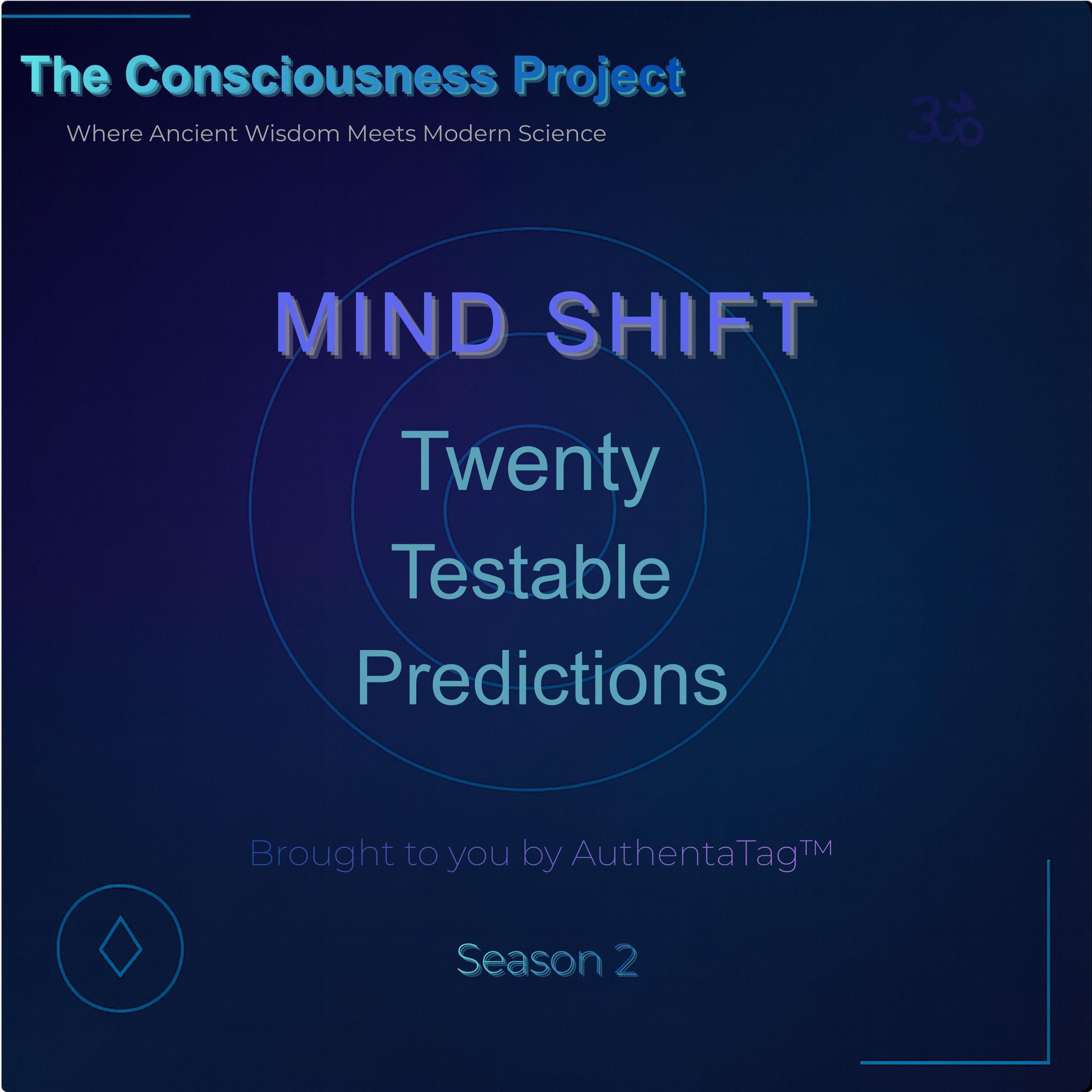 The Consciousness Project

Where Ancient Wisdom Meets Modern Science

ॐ

MIND SHIFT

Twenty Testable Predictions

Brought to you by AuthentaTag™

Season 2